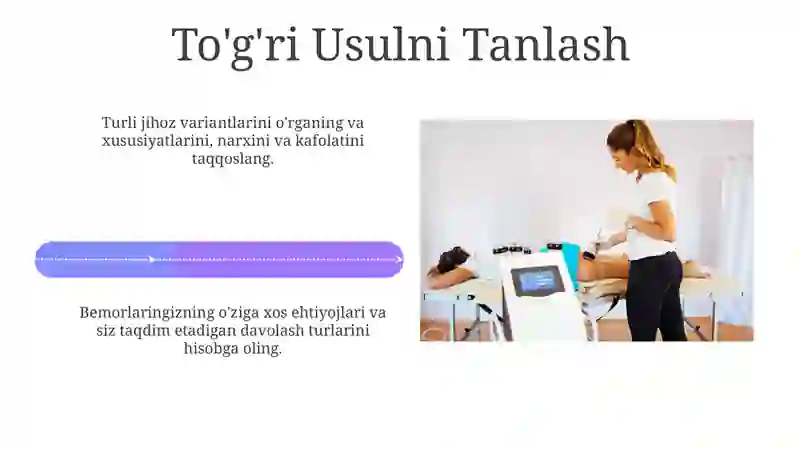 To'g'ri Usulni Tanlash

Turli jihoz variantlarini o'rganing va xususiyatlarini, narxini va kafolatini taqqoslang.

Bemorlaringizning o'ziga xos ehtiyojlari va siz taqdim etadigan davolash turlarini hisobga oling.